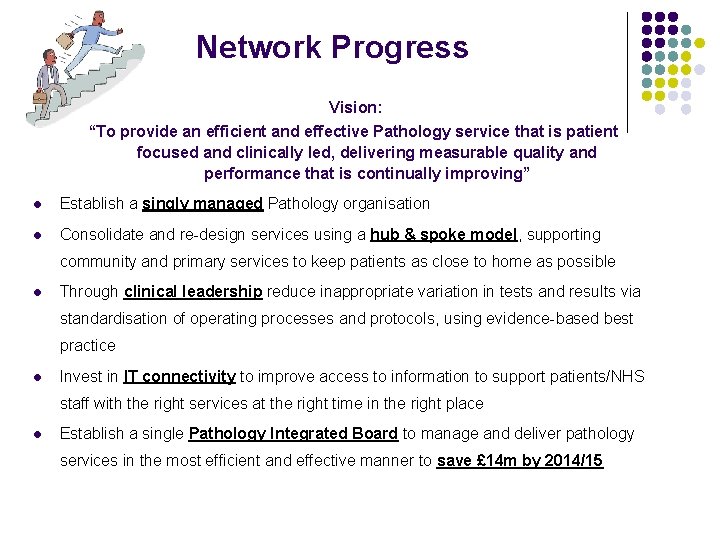 Network Progress

Vision:
“To provide an efficient and effective Pathology service that is patient focused and clinically led, delivering measurable quality and performance that is continually improving”

- Establish a singly managed Pathology organisation
- Consolidate and re-design services using a hub & spoke model, supporting community and primary services to keep patients as close to home as possible
- Through clinical leadership reduce inappropriate variation in tests and results via standardisation of operating processes and protocols, using evidence-based best practice
- Invest in IT connectivity to improve access to information to support patients/NHS staff with the right services at the right time in the right place
- Establish a single Pathology Integrated Board to manage and deliver pathology services in the most efficient and effective manner to save £14m by 2014/15